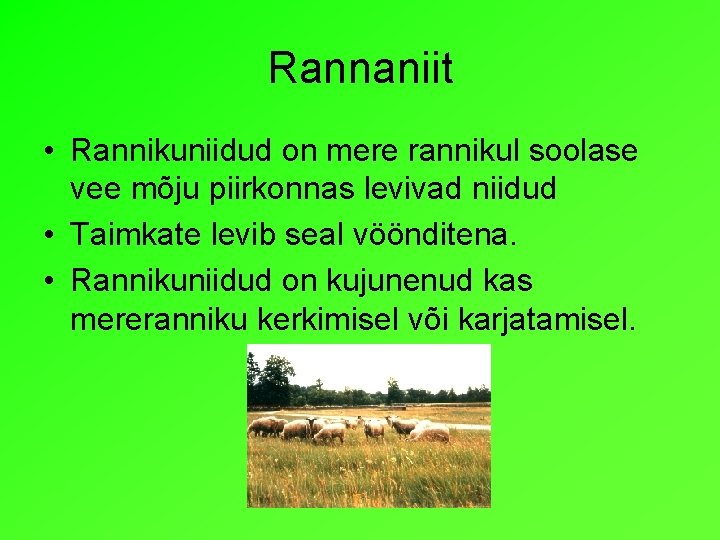 Rannaniit

• Rannikuniidud on mere rannikul soolase vee mõju piirkonnas levivad niidud
• Taimkate levib seal vöönditena.
• Rannikuniidud on kujunenud kas mereranniku kerkimisel või karjatamisel.